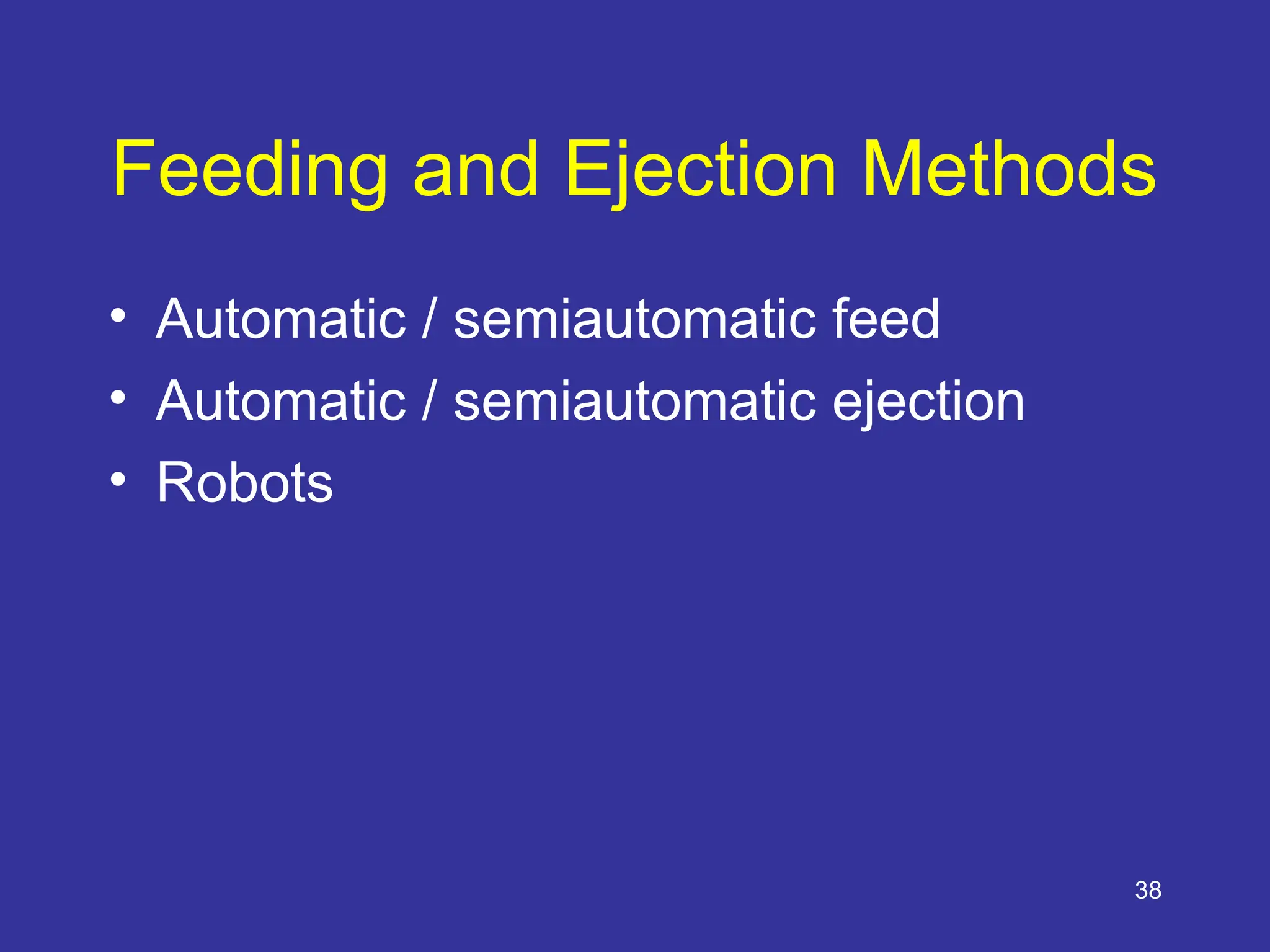 Feeding and Ejection Methods

• Automatic / semiautomatic feed
• Automatic / semiautomatic ejection
• Robots

38